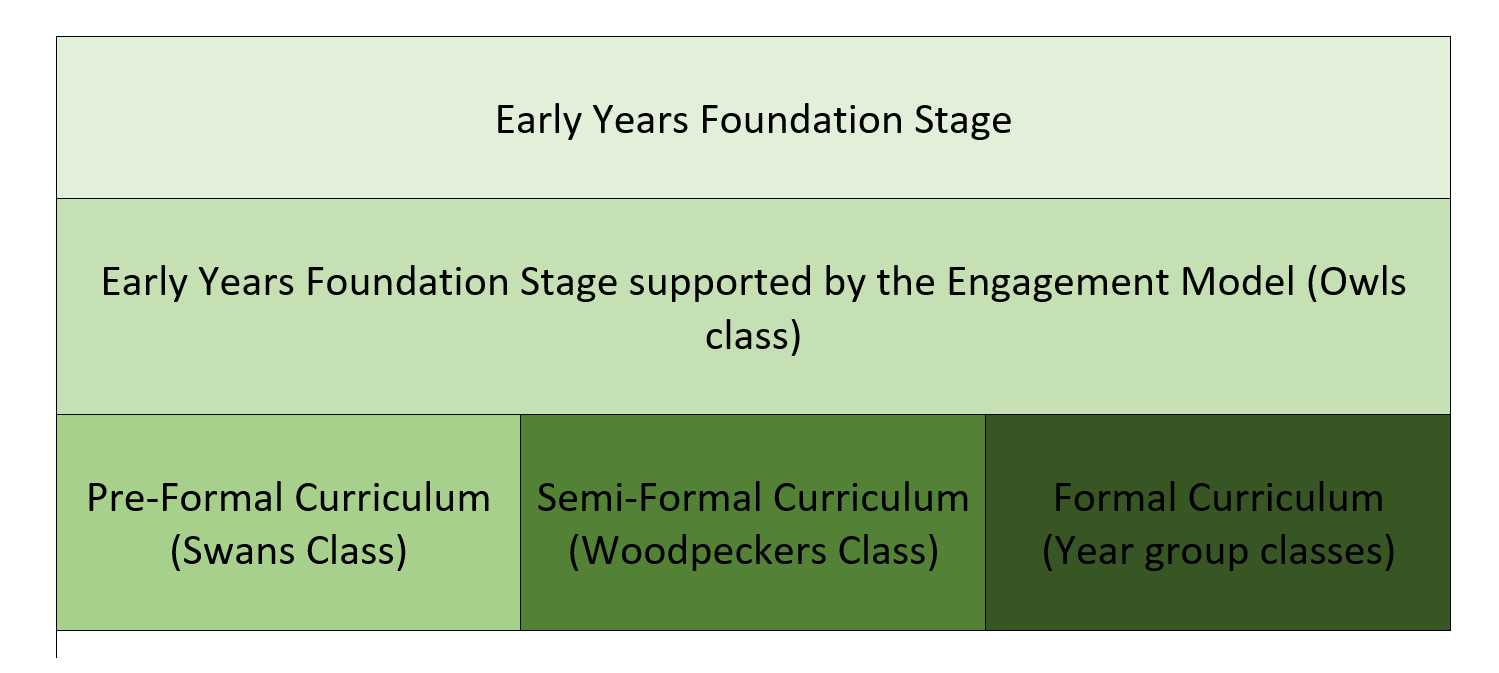 Early Years Foundation Stage

Early Years Foundation Stage supported by the Engagement Model (Owls class)

| Pre-Formal Curriculum (Swans Class) | Semi-Formal Curriculum (Woodpeckers Class) | Formal Curriculum (Year group classes) |
|---|---|---|